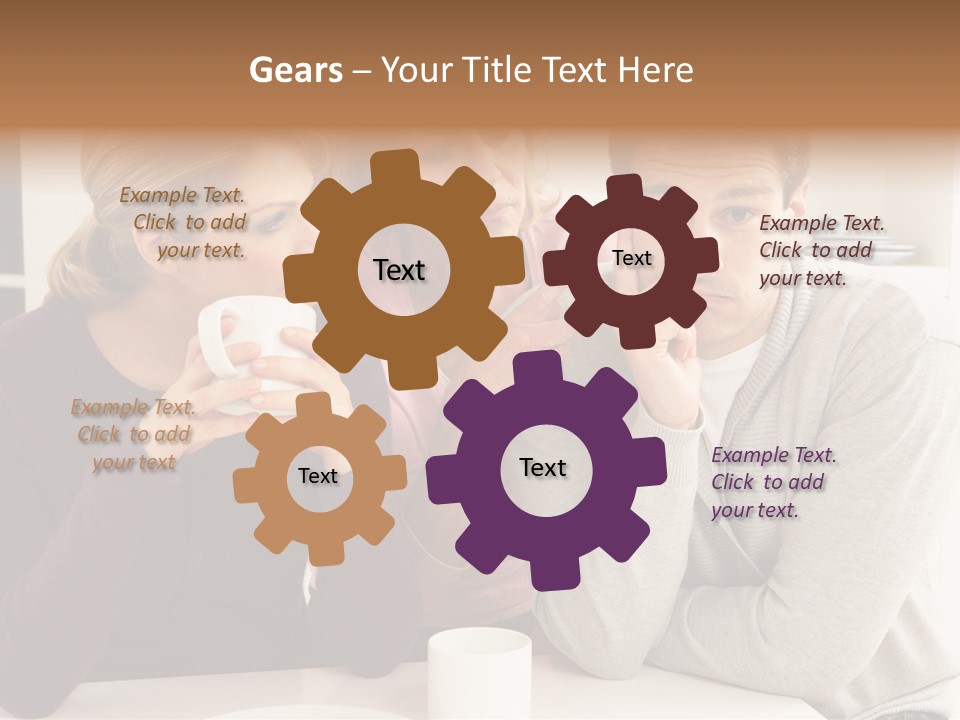 Gears – Your Title Text Here

Example Text. Click to add your text.

Text

Text

Example Text. Click to add your text.

Example Text. Click to add your text

Text

Text

Example Text. Click to add your text.